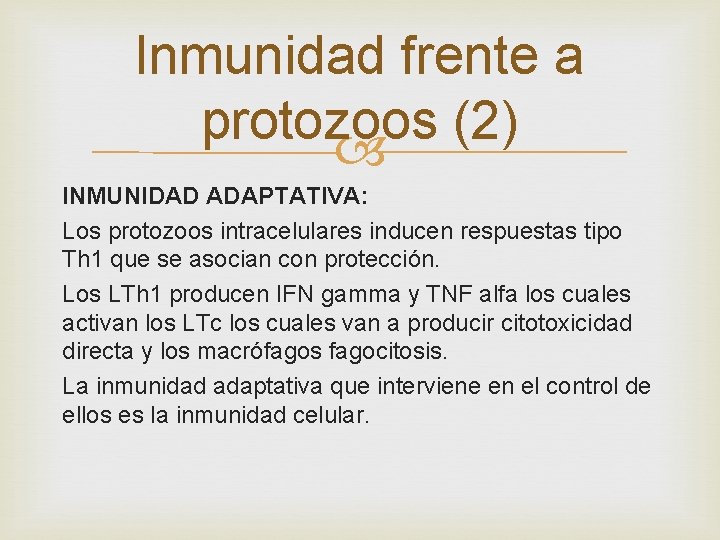 Inmunidad frente a protozoos (2)

INMUNIDAD ADAPTATIVA:

Los protozoos intracelulares inducen respuestas tipo Th1 que se asocian con protección.

Los LTh1 producen IFN gamma y TNF alfa los cuales activan los LTc los cuales van a producir citotoxicidad directa y los macrófagos fagocitosis.

La inmunidad adaptativa que interviene en el control de ellos es la inmunidad celular.